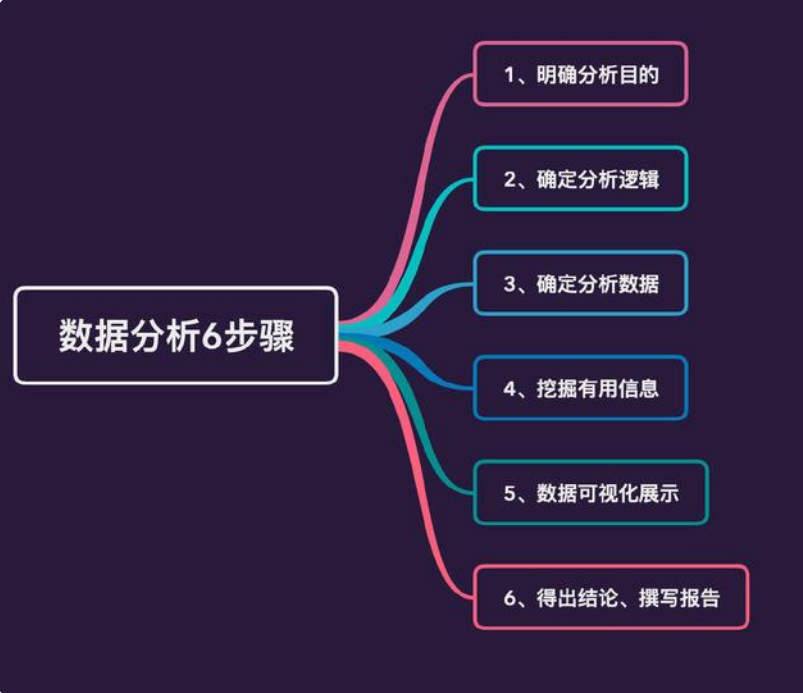 数据分析6步骤

1、明确分析目的

2、确定分析逻辑

3、确定分析数据

4、挖掘有用信息

5、数据可视化展示

6、得出结论、撰写报告